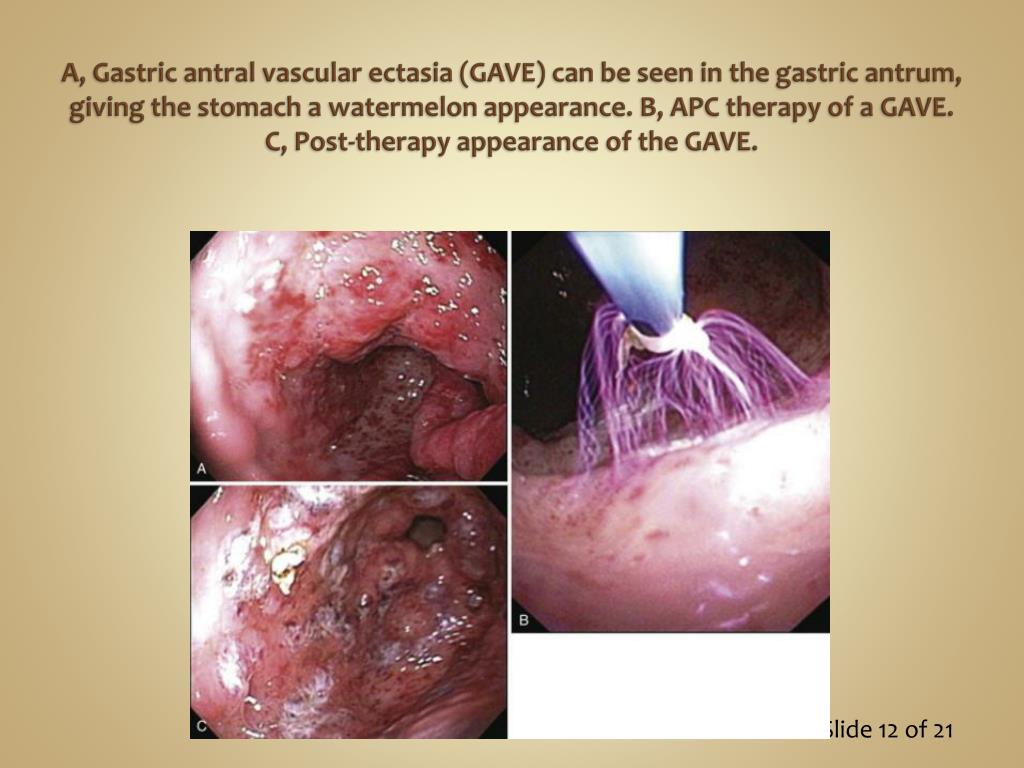 A, Gastric antral vascular ectasia (GAVE) can be seen in the gastric antrum, giving the stomach a watermelon appearance. B, APC therapy of a GAVE. C, Post-therapy appearance of the GAVE.

A

B

C

Slide 12 of 21